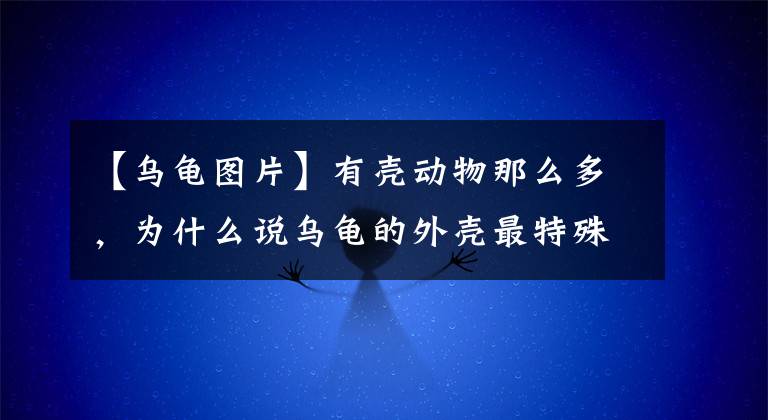 【乌龟图片】有壳动物那么多，为什么说乌龟的外壳最特殊